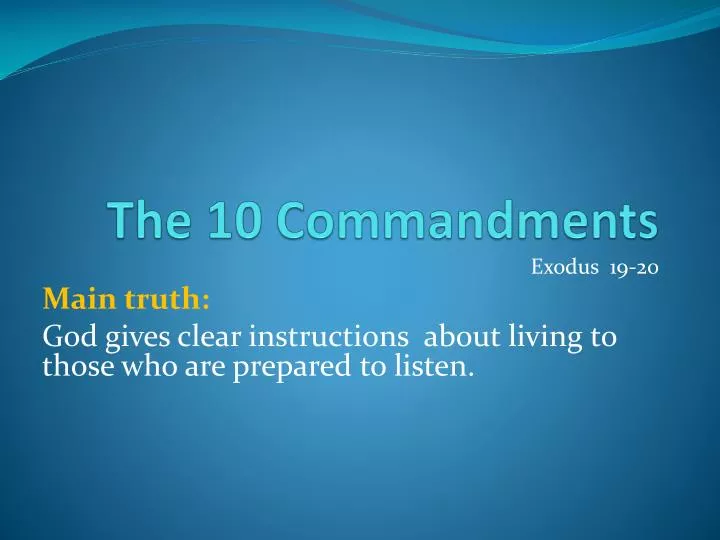 The 10 Commandments

Exodus 19-20

Main truth:

God gives clear instructions about living to those who are prepared to listen.